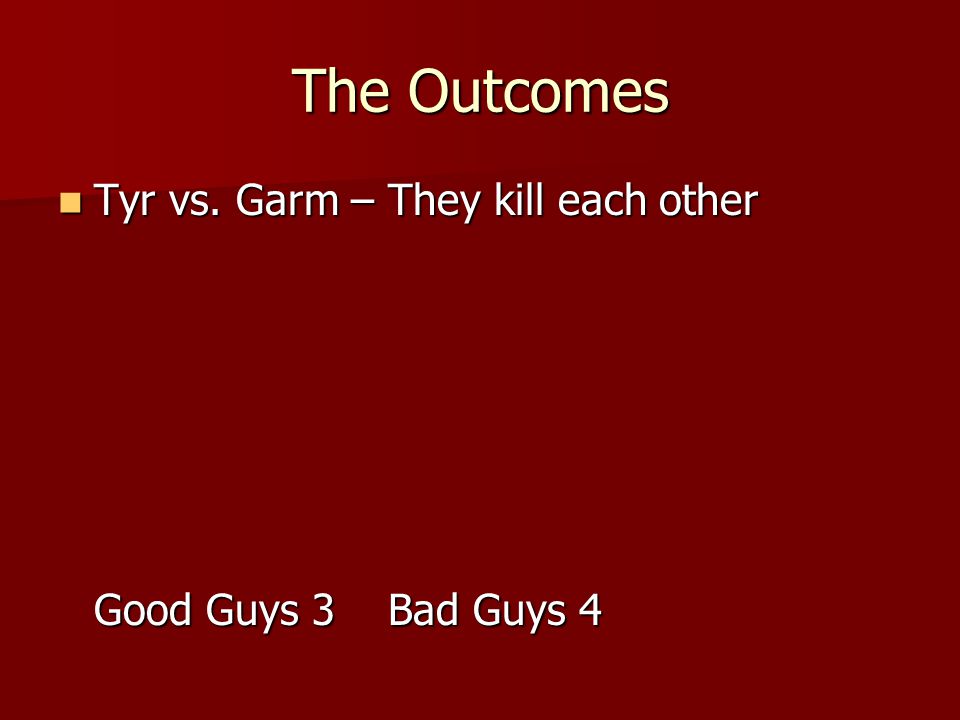 The Outcomes

Tyr vs. Garm – They kill each other

Good Guys 3    Bad Guys 4